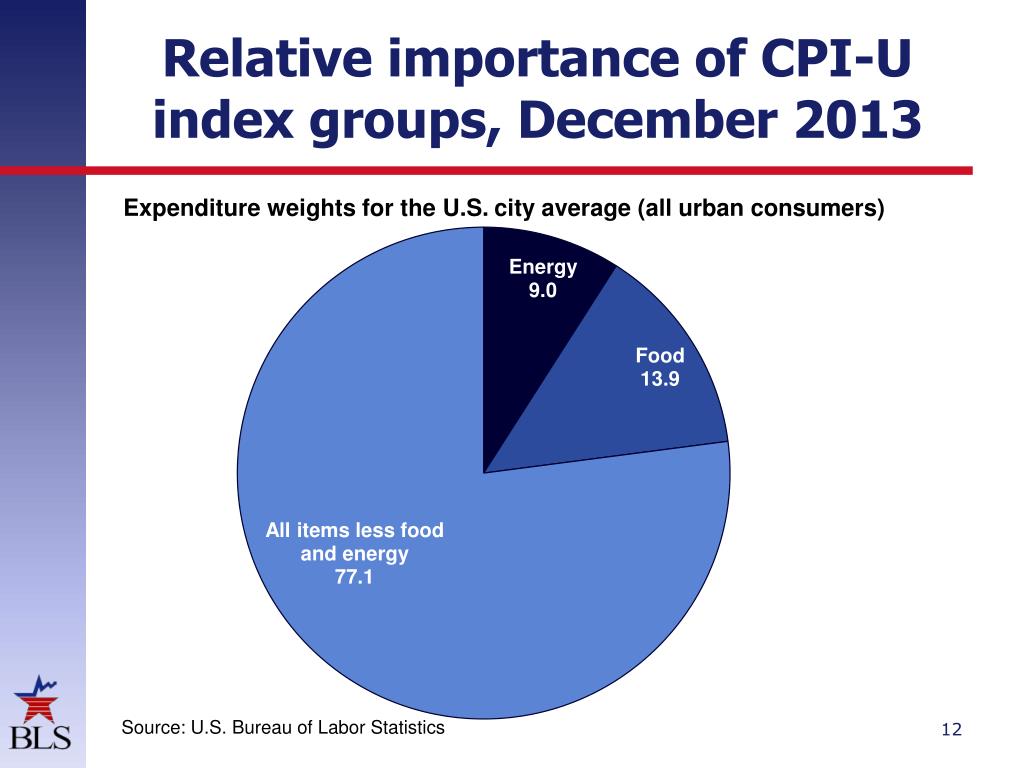 Relative importance of CPI-U index groups, December 2013

Expenditure weights for the U.S. city average (all urban consumers)

Energy
9.0

Food
13.9

All items less food and energy
77.1

BLS

Source: U.S. Bureau of Labor Statistics

12